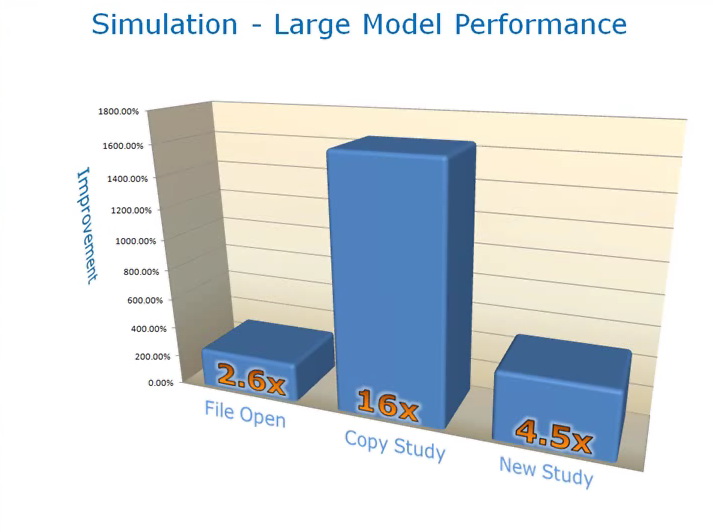 Simulation - Large Model Performance

Improvement

1800.00%
1600.00%
1400.00%
1200.00%
1000.00%
800.00%
600.00%
400.00%
200.00%
0.00%

2.6x
16x
4.5x

File Open
Copy Study
New Study